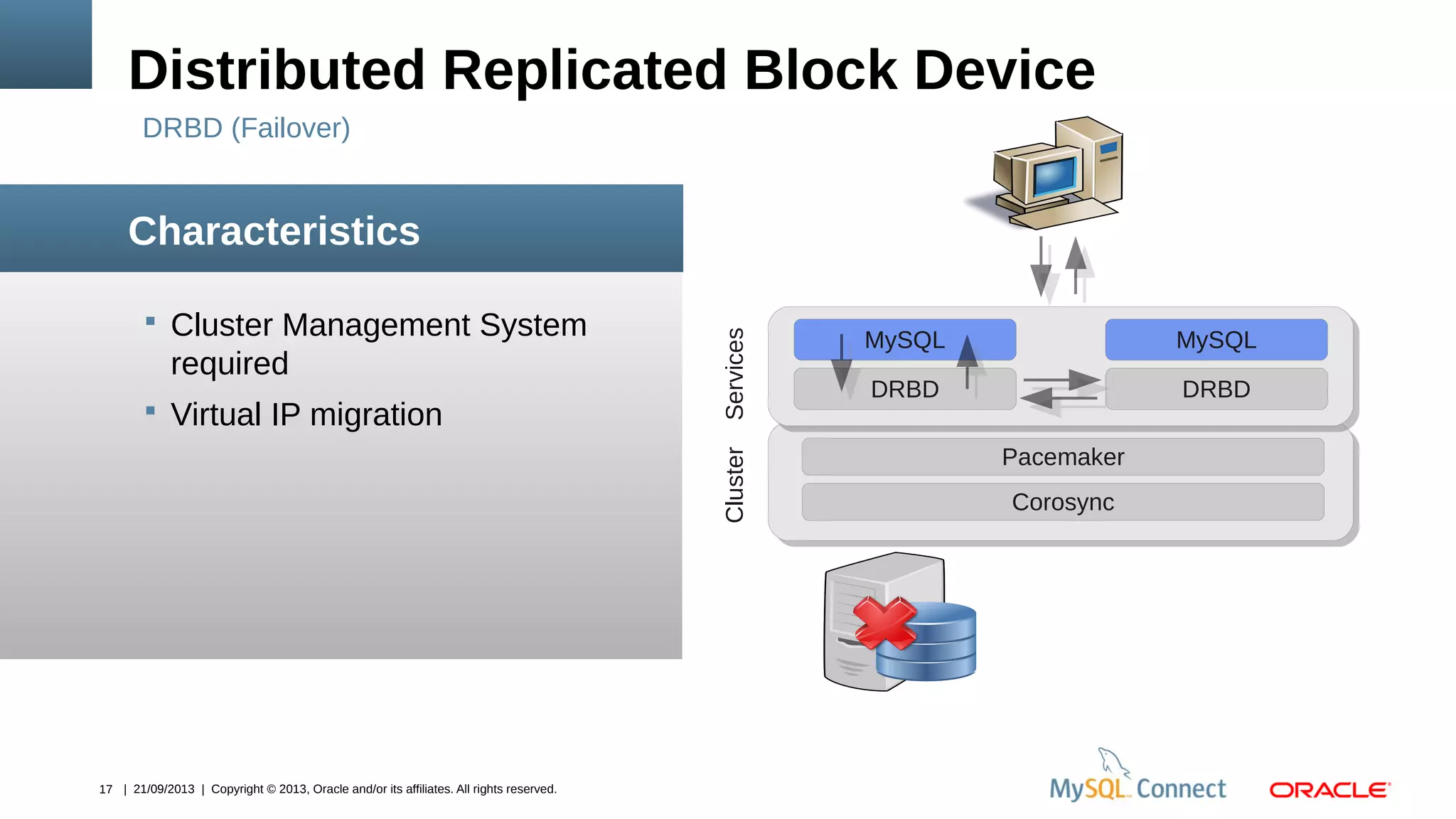 Distributed Replicated Block Device

DRBD (Failover)

Characteristics

▪ Cluster Management System required

▪ Virtual IP migration

Services

MySQL

DRBD

MySQL

DRBD

Cluster

Pacemaker

Corosync

17 | 21/09/2013 | Copyright © 2013, Oracle and/or its affiliates. All rights reserved.

MySQL Connect

ORACLE